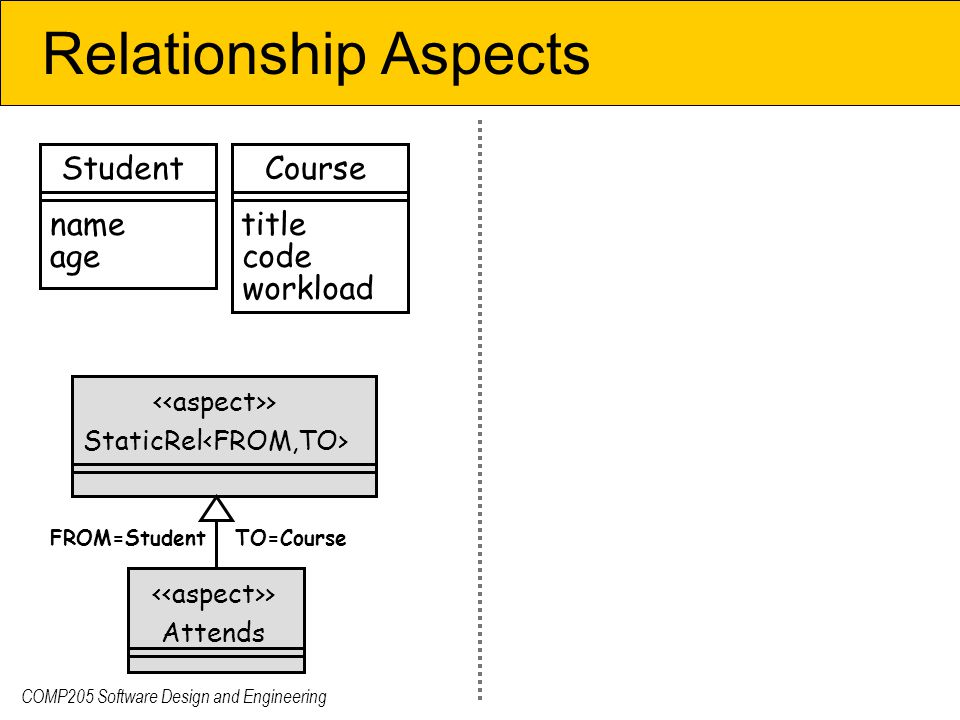 Relationship Aspects

Student
name
age

Course
title
code
workload

<<aspect>>
StaticRel<FROM,TO>

FROM=Student TO=Course

<<aspect>>
Attends

COMP205 Software Design and Engineering